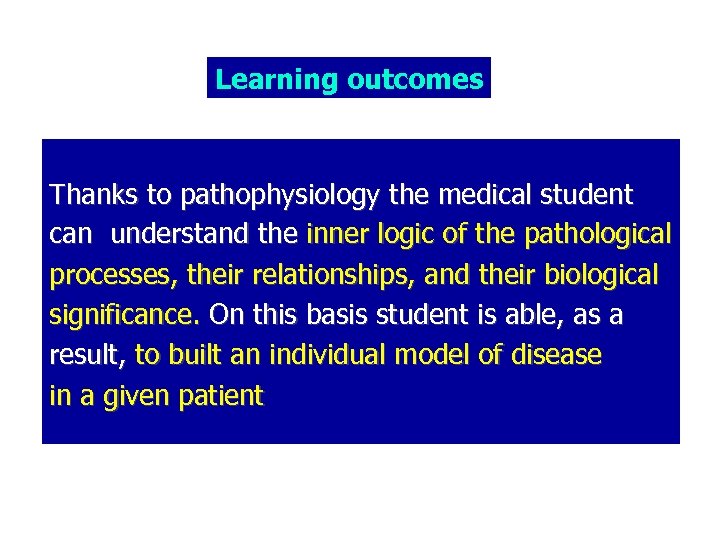 Learning outcomes

Thanks to pathophysiology the medical student can understand the inner logic of the pathological processes, their relationships, and their biological significance. On this basis student is able, as a result, to built an individual model of disease in a given patient